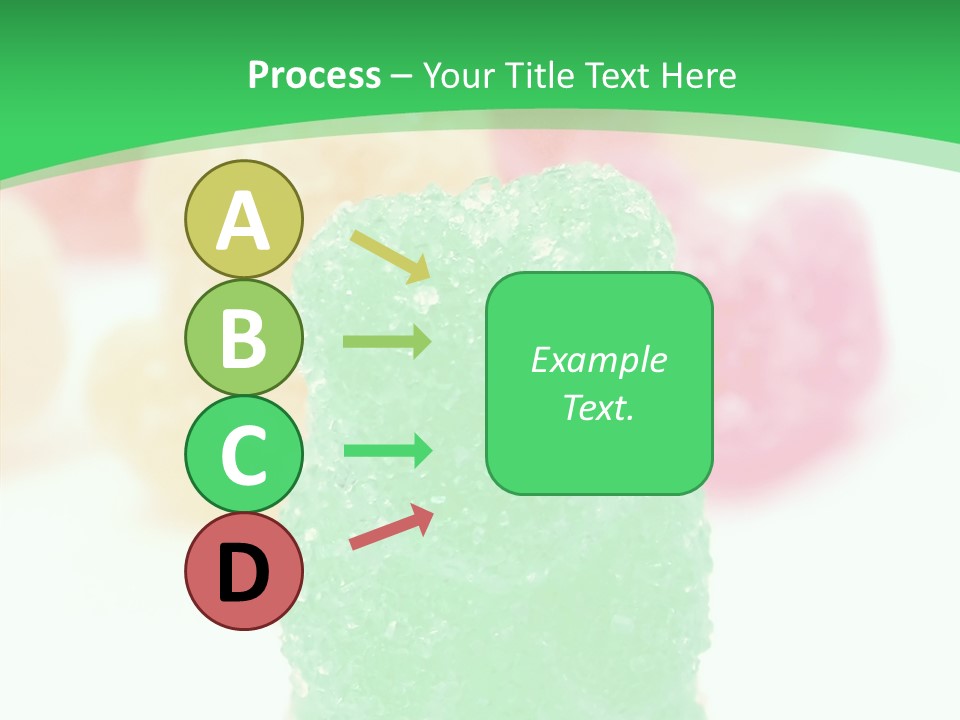 Process – Your Title Text Here

A

B

C

D

Example Text.